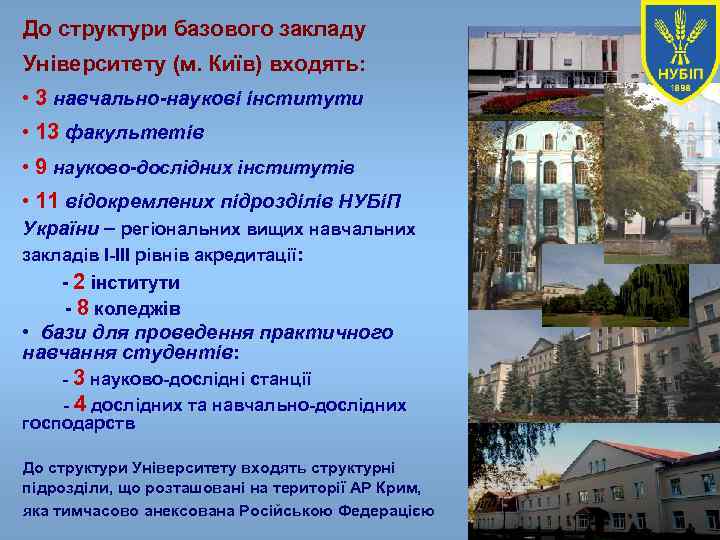 До структури базового закладу Університету (м. Київ) входять:

• 3 навчально-наукові інститути

• 13 факультетів

• 9 науково-дослідних інститутів

• 11 відокремлених підрозділів НУБіП України – регіональних вищих навчальних закладів І-ІІІ рівнів акредитації:

- 2 інститути

- 8 коледжів

• бази для проведення практичного навчання студентів:

- 3 науково-дослідні станції

- 4 дослідних та навчально-дослідних господарств

До структури Університету входять структурні підрозділи, що розташовані на території АР Крим, яка тимчасово анексована Російською Федерацією

НУБіП
1898